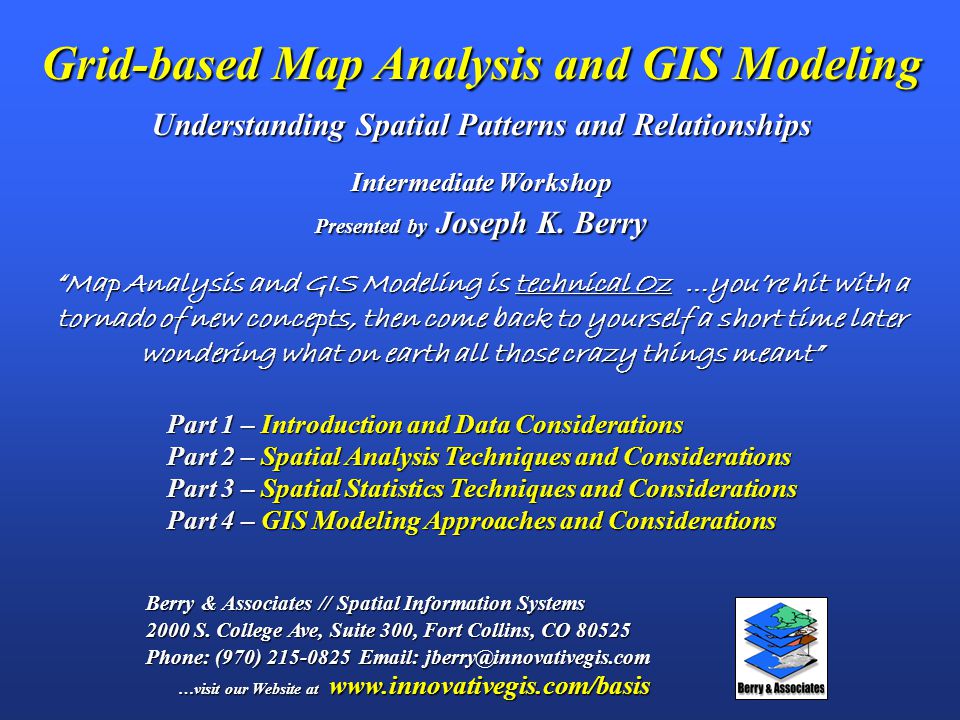 Grid-based Map Analysis and GIS Modeling

Understanding Spatial Patterns and Relationships

Intermediate Workshop

Presented by Joseph K. Berry

"Map Analysis and GIS Modeling is technical Oz …you're hit with a tornado of new concepts, then come back to yourself a short time later wondering what on earth all those crazy things meant"

Part 1 – Introduction and Data Considerations
Part 2 – Spatial Analysis Techniques and Considerations
Part 3 – Spatial Statistics Techniques and Considerations
Part 4 – GIS Modeling Approaches and Considerations

Berry & Associates // Spatial Information Systems
2000 S. College Ave, Suite 300, Fort Collins, CO 80525
Phone: (970) 215-0825 Email: jberry@innovativegis.com
…visit our Website at www.innovativegis.com/basis

Berry & Associates